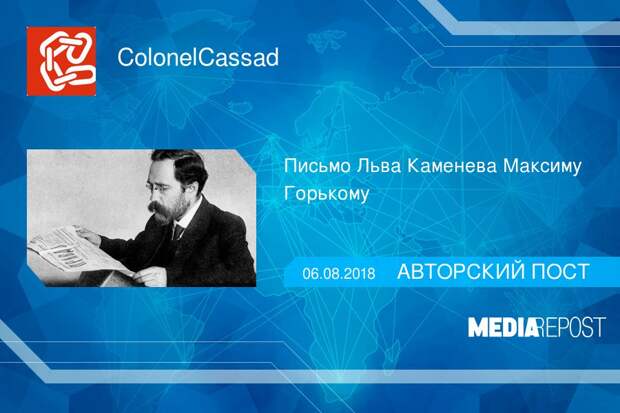 ColonelCassad

Письмо Льва Каменева Максиму Горькому

06.08.2018 АВТОРСКИЙ ПОСТ

MEDIAREPOST